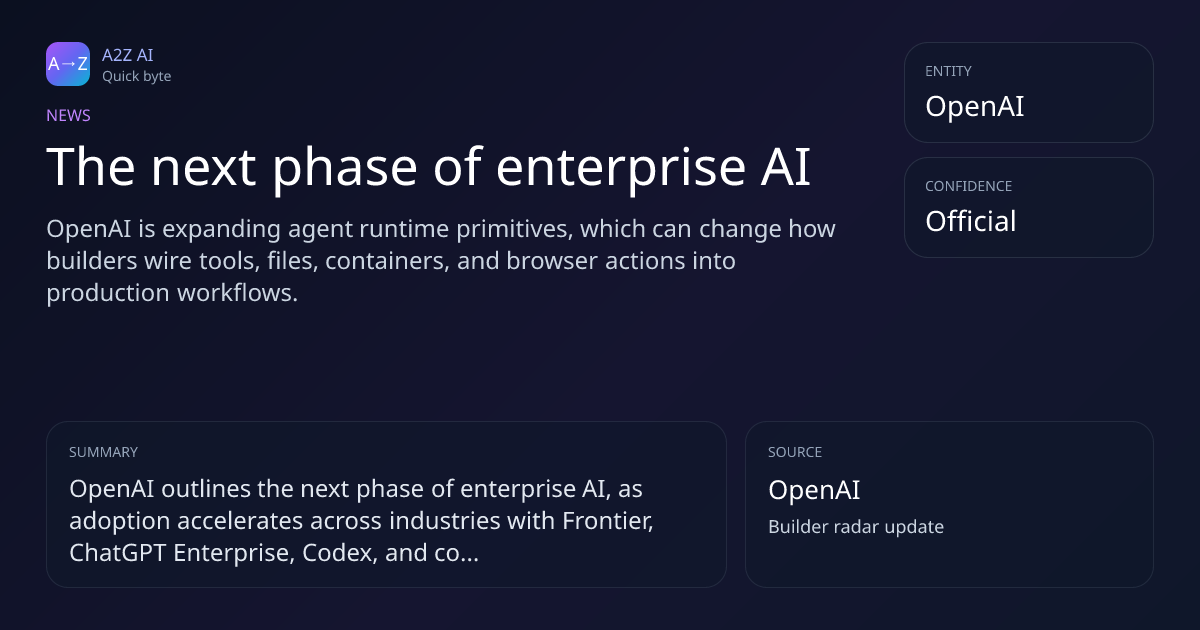 A→Z
A2Z AI
Quick byte

NEWS

The next phase of enterprise AI

OpenAI is expanding agent runtime primitives, which can change how builders wire tools, files, containers, and browser actions into production workflows.

ENTITY
OpenAI

CONFIDENCE
Official

SUMMARY
OpenAI outlines the next phase of enterprise AI, as adoption accelerates across industries with Frontier, ChatGPT Enterprise, Codex, and co...

SOURCE
OpenAI
Builder radar update